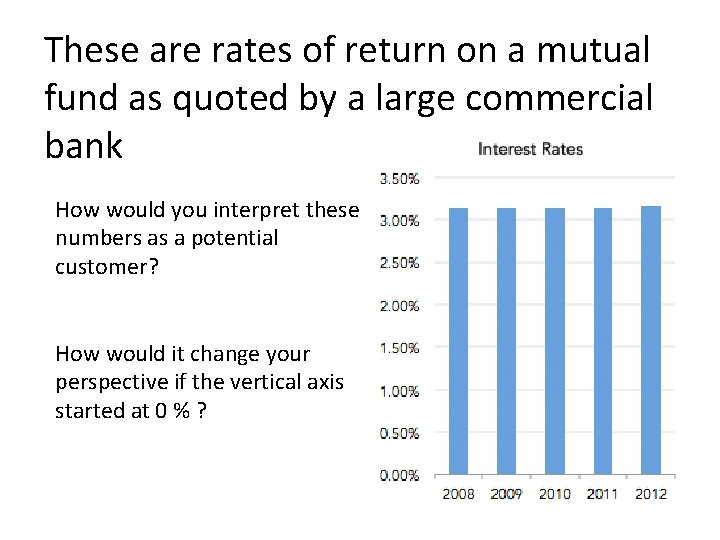 These are rates of return on a mutual fund as quoted by a large commercial bank

How would you interpret these numbers as a potential customer?

How would it change your perspective if the vertical axis started at 0 % ?

Interest Rates

3.50%
3.00%
2.50%
2.00%
1.50%
1.00%
0.50%
0.00%

2008 2009 2010 2011 2012